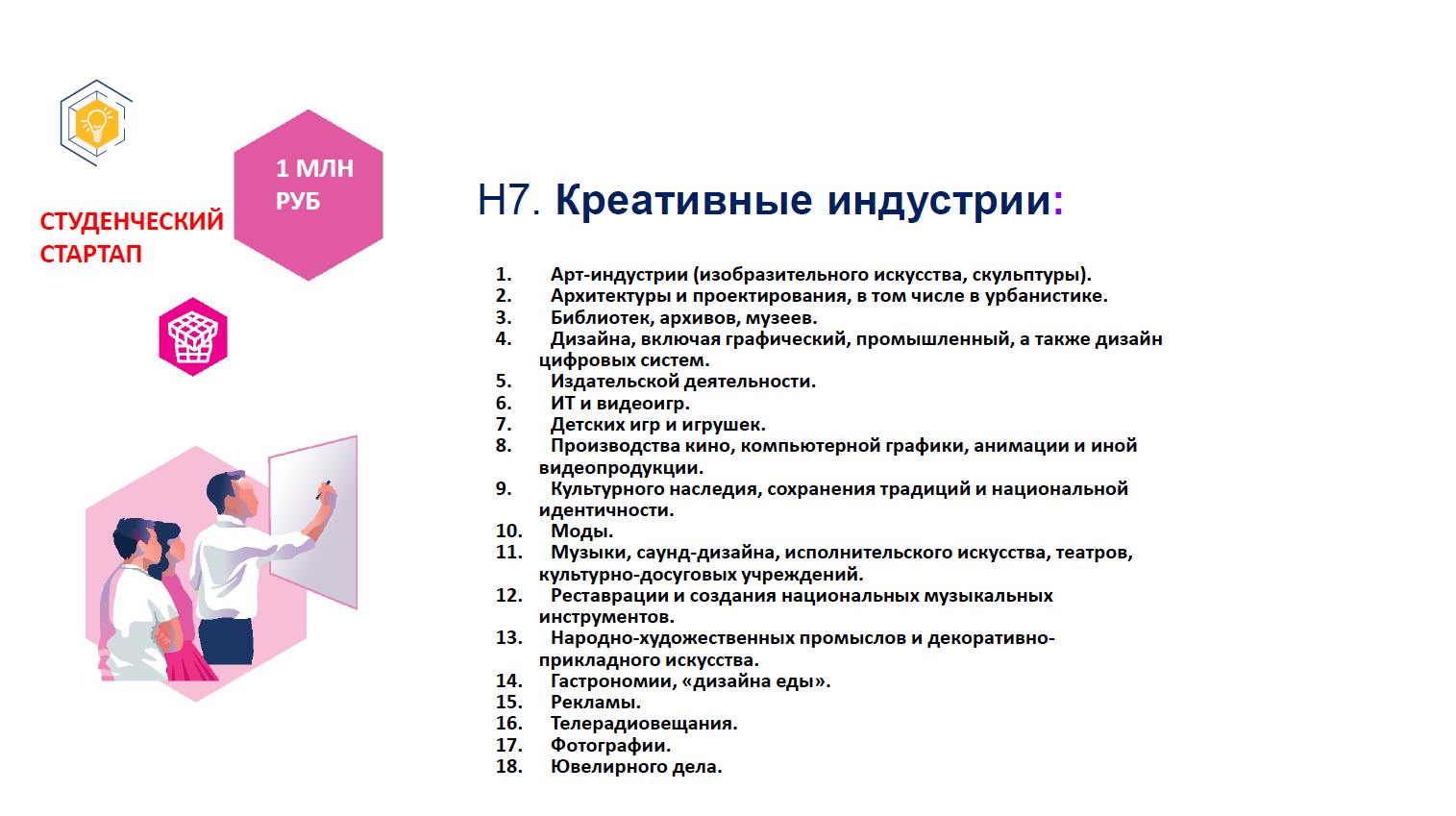 СТУДЕНЧЕСКИЙ СТАРТАП

1 МЛН РУБ

Н7. Креативные индустрии:

1. Арт-индустрии (изобразительного искусства, скульптуры).
2. Архитектуры и проектирования, в том числе в урбанистике.
3. Библиотек, архивов, музеев.
4. Дизайна, включая графический, промышленный, а также дизайн цифровых систем.
5. Издательской деятельности.
6. ИТ и видеоигр.
7. Детских игр и игрушек.
8. Производства кино, компьютерной графики, анимации и иной видеопродукции.
9. Культурного наследия, сохранения традиций и национальной идентичности.
10. Моды.
11. Музыки, саунд-дизайна, исполнительского искусства, театров, культурно-досуговых учреждений.
12. Реставрации и создания национальных музыкальных инструментов.
13. Народно-художественных промыслов и декоративно-прикладного искусства.
14. Гастрономии, «дизайна еды».
15. Рекламы.
16. Телерадиовещания.
17. Фотографии.
18. Ювелирного дела.